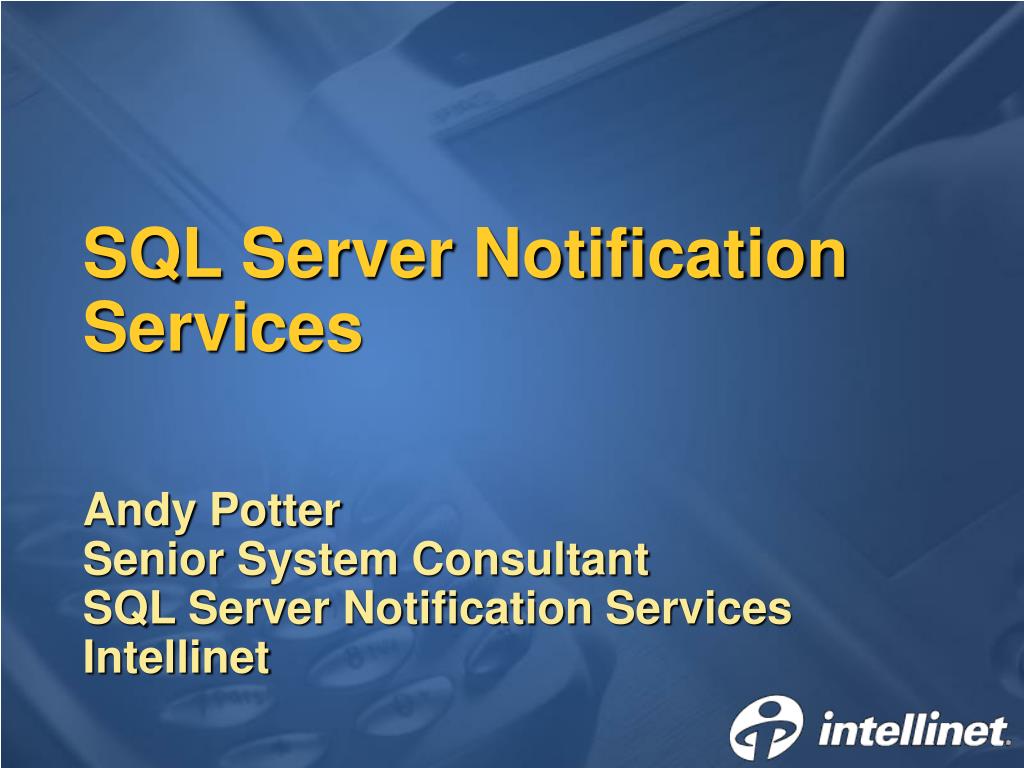 SQL Server Notification Services

Andy Potter
Senior System Consultant
SQL Server Notification Services
Intellinet

intellinet.